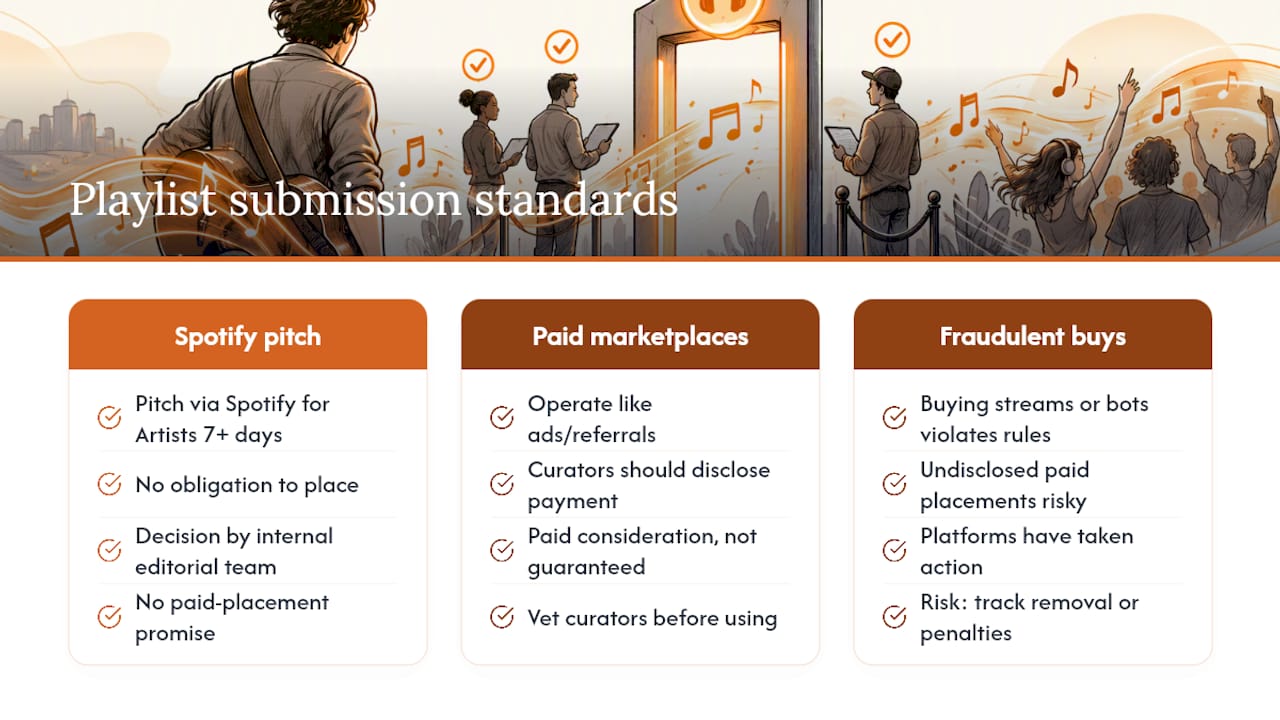 Playlist submission standards

Spotify pitch

Pitch via Spotify for Artists 7+ days

No obligation to place

Decision by internal editorial team

No paid-placement promise

Paid marketplaces

Operate like ads/referrals

Curators should disclose payment

Paid consideration, not guaranteed

Vet curators before using

Fraudulent buys

Buying streams or bots violates rules

Undisclosed paid placements risky

Platforms have taken action

Risk: track removal or penalties